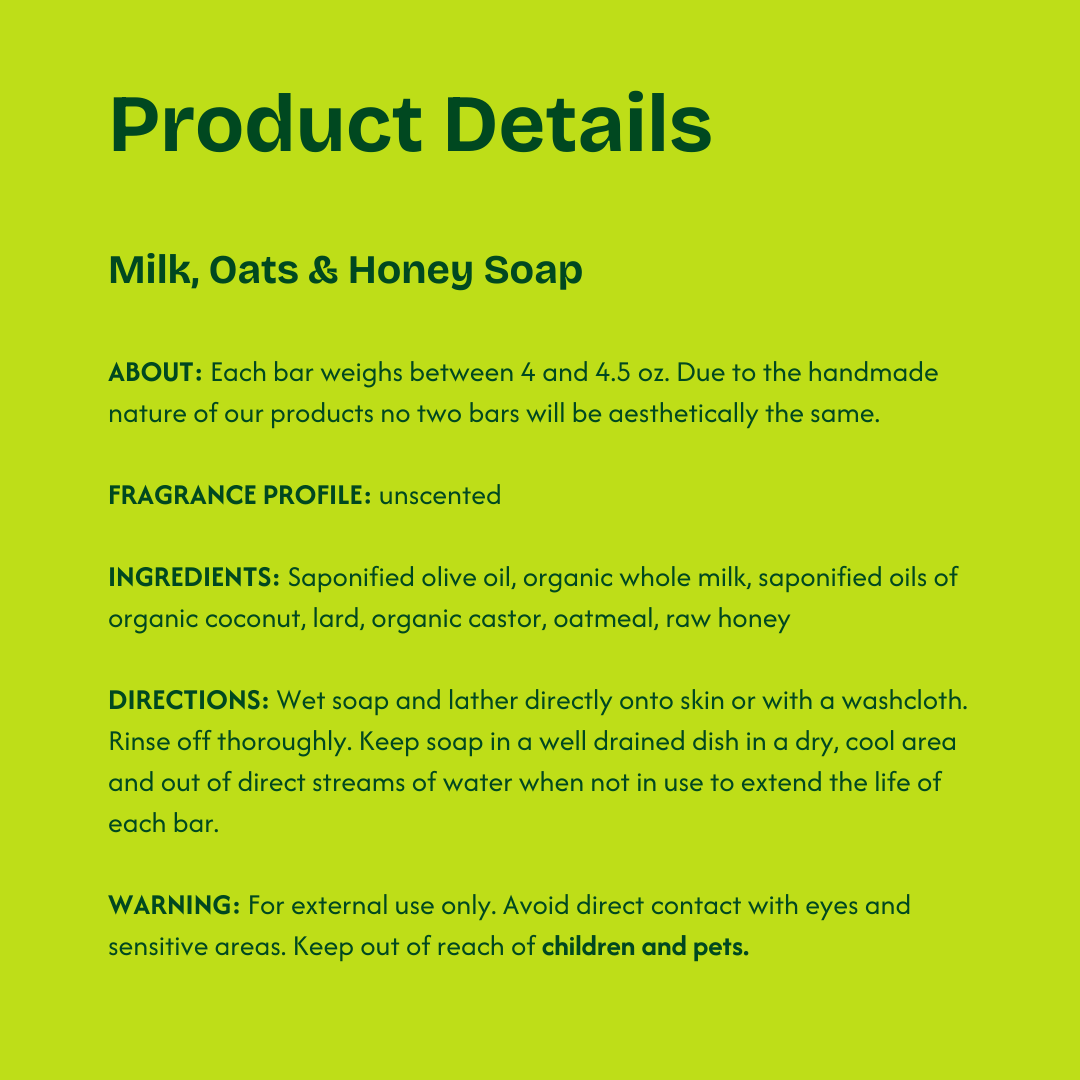 Product Details

Milk, Oats & Honey Soap

ABOUT: Each bar weighs between 4 and 4.5 oz. Due to the handmade nature of our products no two bars will be aesthetically the same.

FRAGRANCE PROFILE: unscented

INGREDIENTS: Saponified olive oil, organic whole milk, saponified oils of organic coconut, lard, organic castor, oatmeal, raw honey

DIRECTIONS: Wet soap and lather directly onto skin or with a washcloth. Rinse off thoroughly. Keep soap in a well drained dish in a dry, cool area and out of direct streams of water when not in use to extend the life of each bar.

WARNING: For external use only. Avoid direct contact with eyes and sensitive areas. Keep out of reach of children and pets.